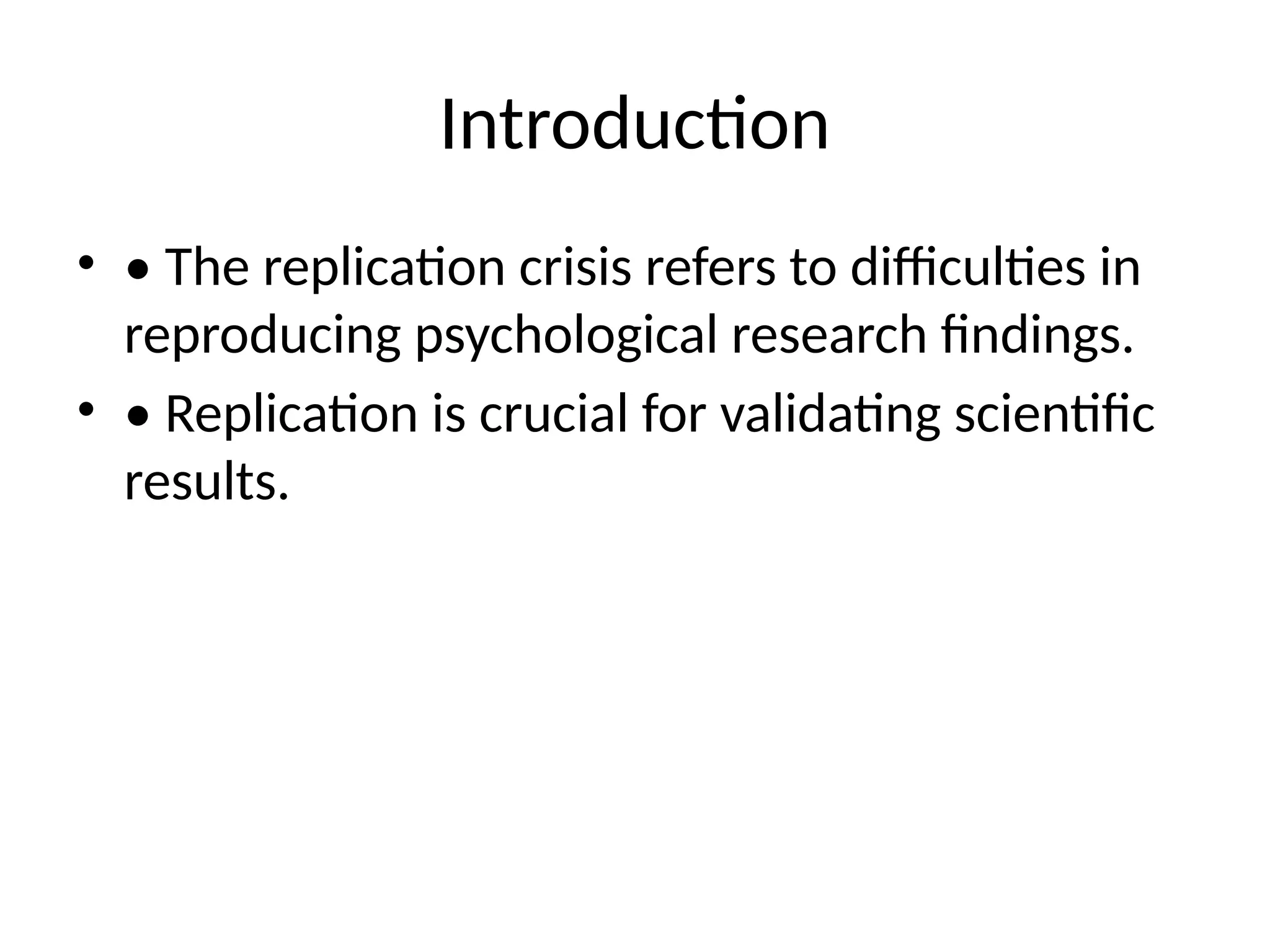 Introduction

• • The replication crisis refers to difficulties in reproducing psychological research findings.
• • Replication is crucial for validating scientific results.